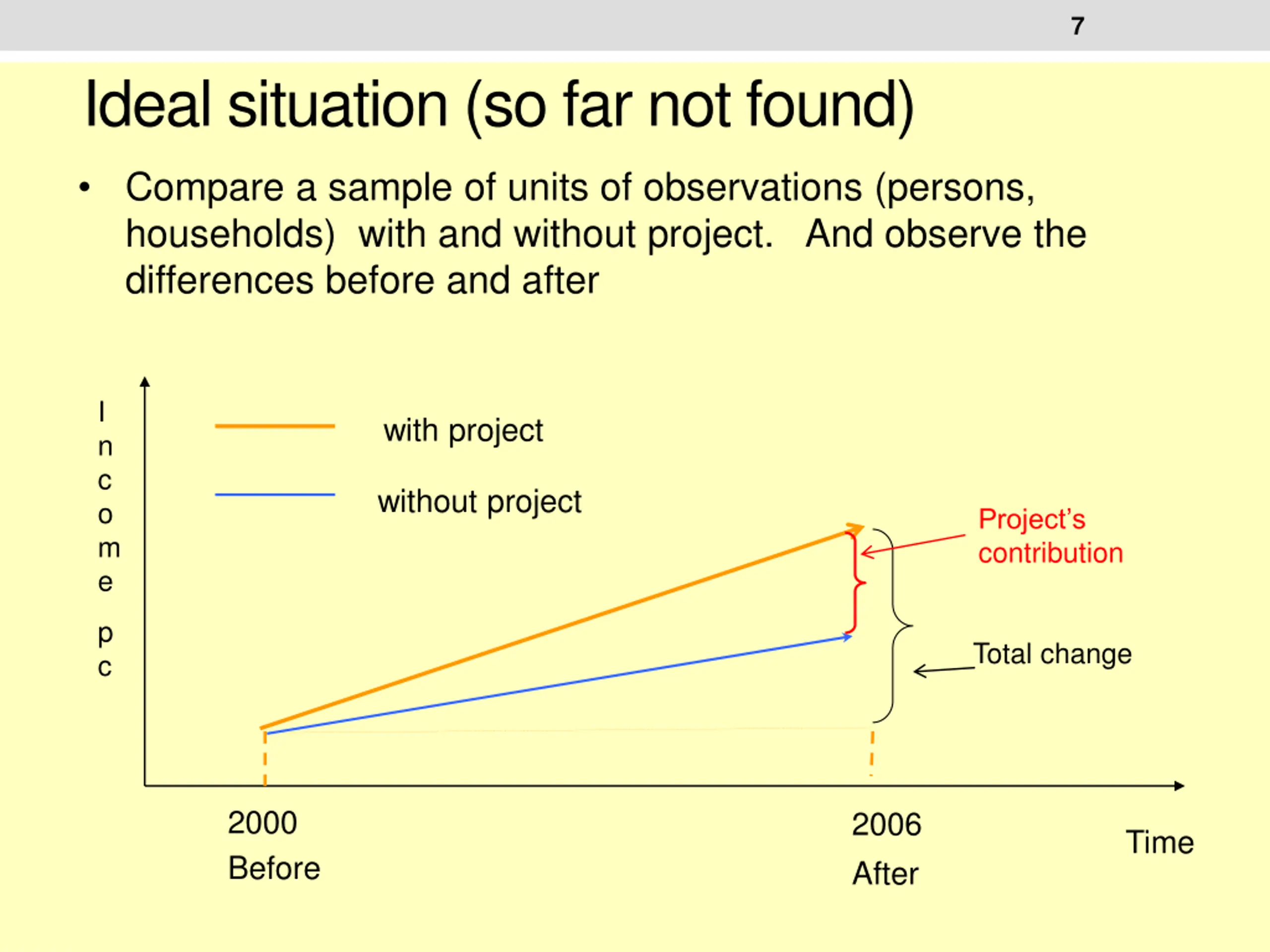 7

Ideal situation (so far not found)

• Compare a sample of units of observations (persons, households) with and without project. And observe the differences before and after

Income pc

with project

without project

Project's contribution

Total change

2000
Before

2006
After

Time